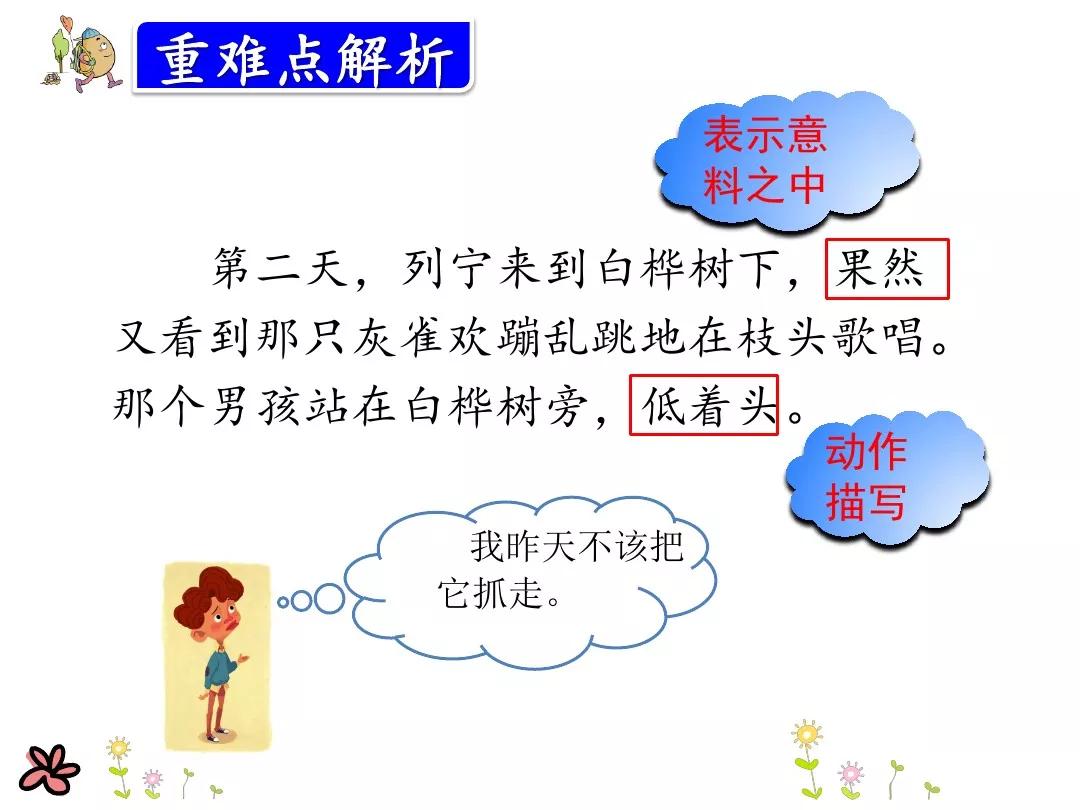 重难点解析

表示意料之中

第二天，列宁来到白桦树下，果然又看到那只灰雀欢蹦乱跳地在枝头歌唱。那个男孩站在白桦树旁，低着头。

动作描写

我昨天不该把它抓走。